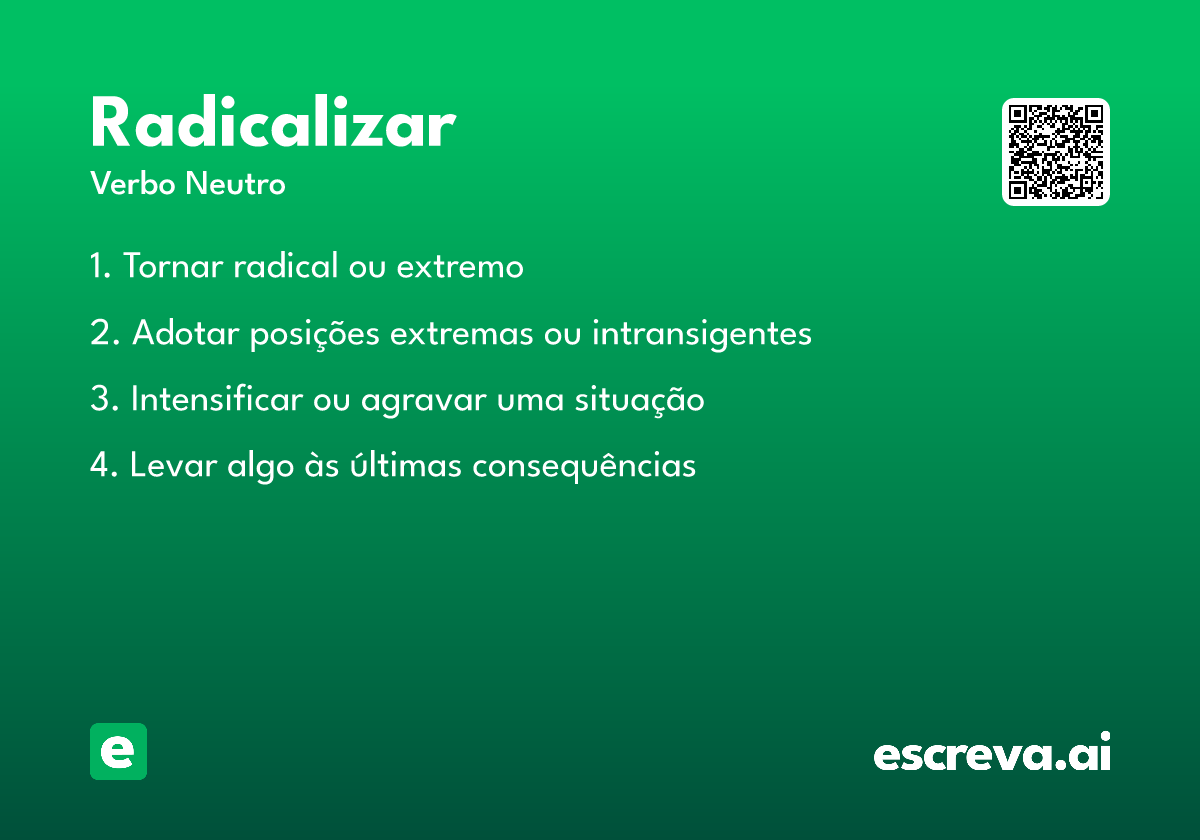 Radicalizar
Verbo Neutro

1. Tornar radical ou extremo

2. Adotar posições extremas ou intransigentes

3. Intensificar ou agravar uma situação

4. Levar algo às últimas consequências

e

escreva.ai